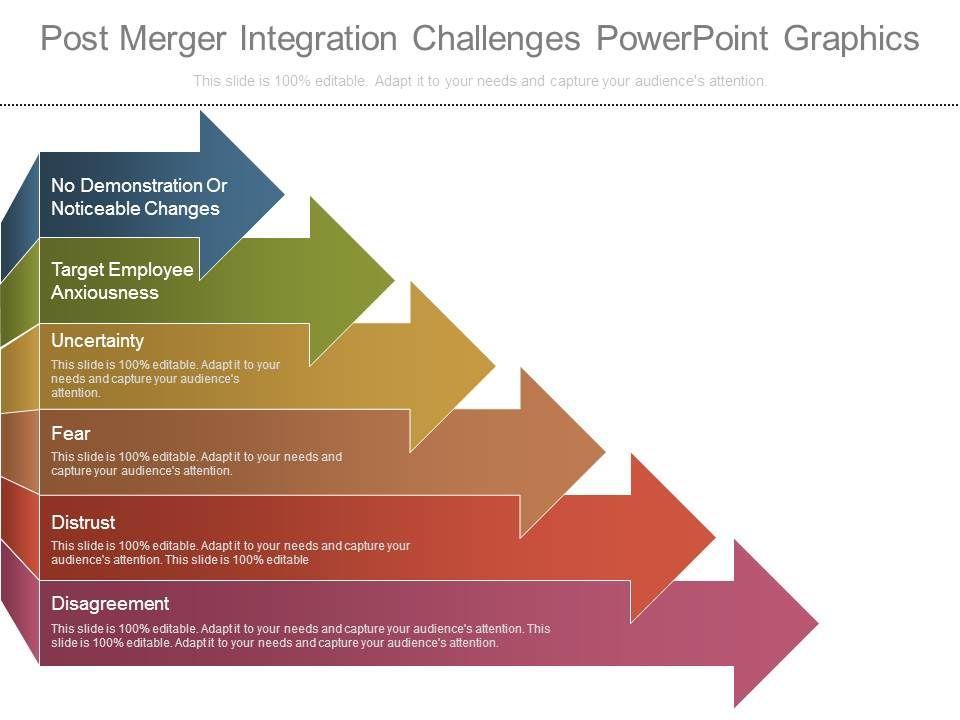 Post Merger Integration Challenges PowerPoint Graphics

This slide is 100% editable. Adapt it to your needs and capture your audience's attention.

No Demonstration Or Noticeable Changes

Target Employee Anxiousness

Uncertainty

This slide is 100% editable. Adapt it to your needs and capture your audience's attention.

Fear

This slide is 100% editable. Adapt it to your needs and capture your audience's attention.

Distrust

This slide is 100% editable. Adapt it to your needs and capture your audience's attention. This slide is 100% editable

Disagreement

This slide is 100% editable. Adapt it to your needs and capture your audience's attention. This slide is 100% editable. Adapt it to your needs and capture your audience's attention.